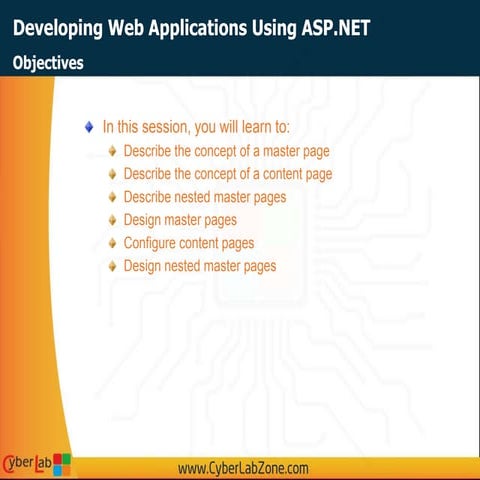 Developing Web Applications Using ASP.NET

Objectives

In this session, you will learn to:

Describe the concept of a master page

Describe the concept of a content page

Describe nested master pages

Design master pages

Configure content pages

Design nested master pages

CyberLab

www.CyberLabZone.com